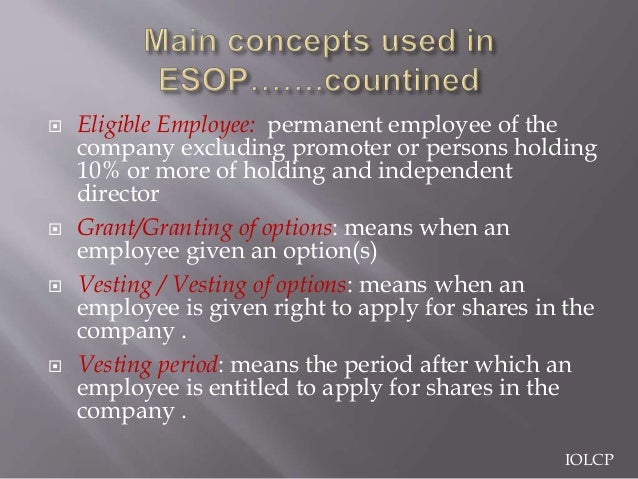 Main concepts used in ESOP…….countined

Eligible Employee: permanent employee of the company excluding promoter or persons holding 10% or more of holding and independent director

Grant/Granting of options: means when an employee given an option(s)

Vesting / Vesting of options: means when an employee is given right to apply for shares in the company .

Vesting period: means the period after which an employee is entitled to apply for shares in the company .

IOLCP